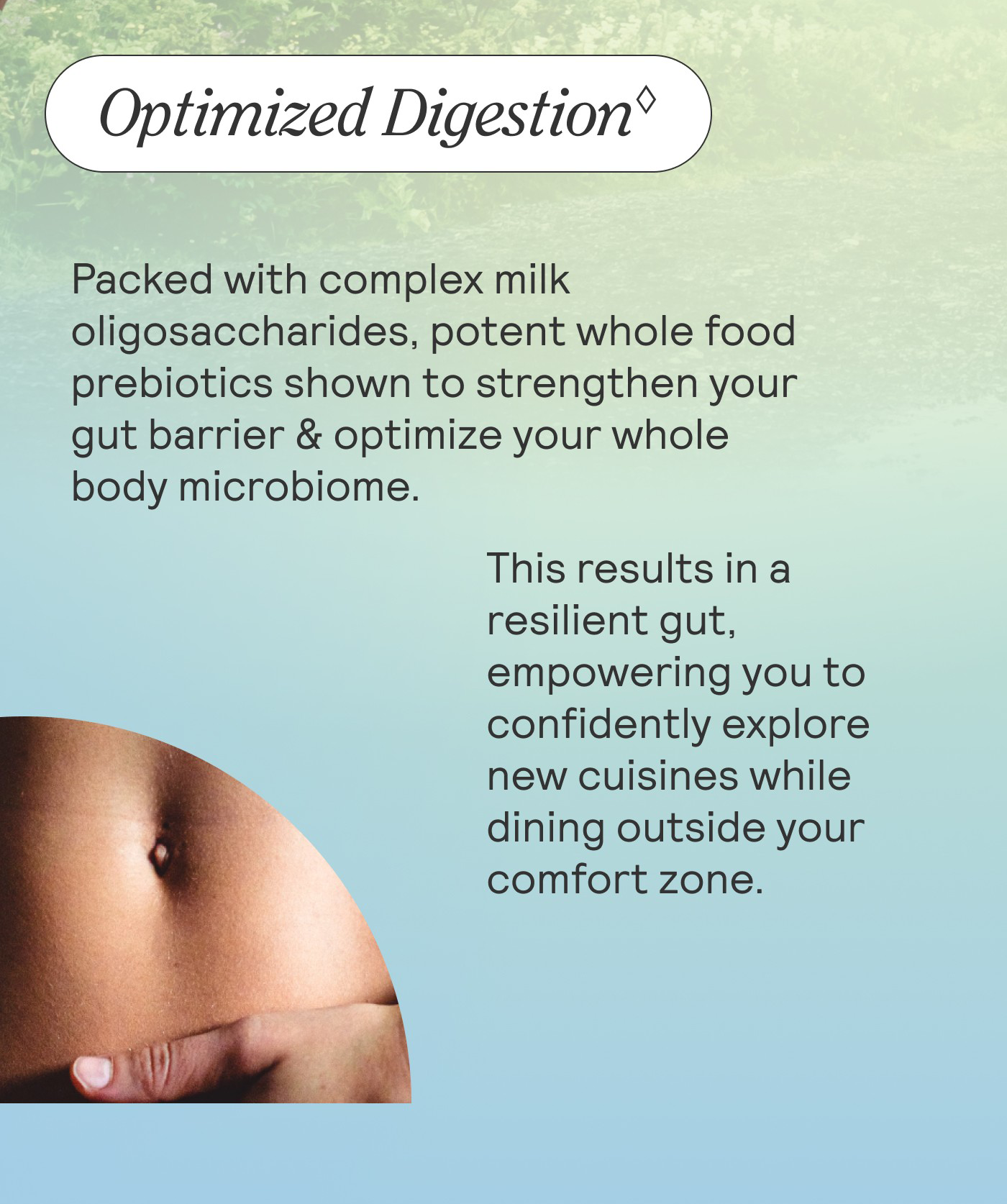 Optimized Digestion◊

Packed with complex milk oligosaccharides, potent whole food prebiotics shown to strengthen your gut barrier & optimize your whole body microbiome.

This results in a resilient gut, empowering you to confidently explore new cuisines while dining outside your comfort zone.